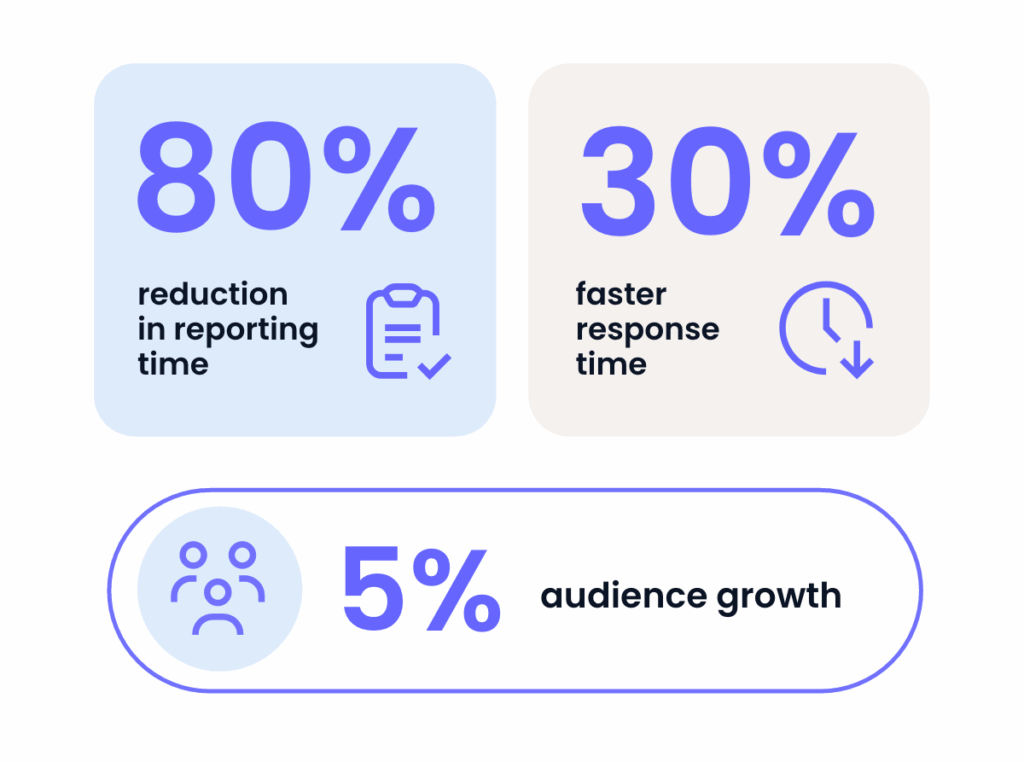 80%

reduction in reporting time

30%

faster response time

5%

audience growth